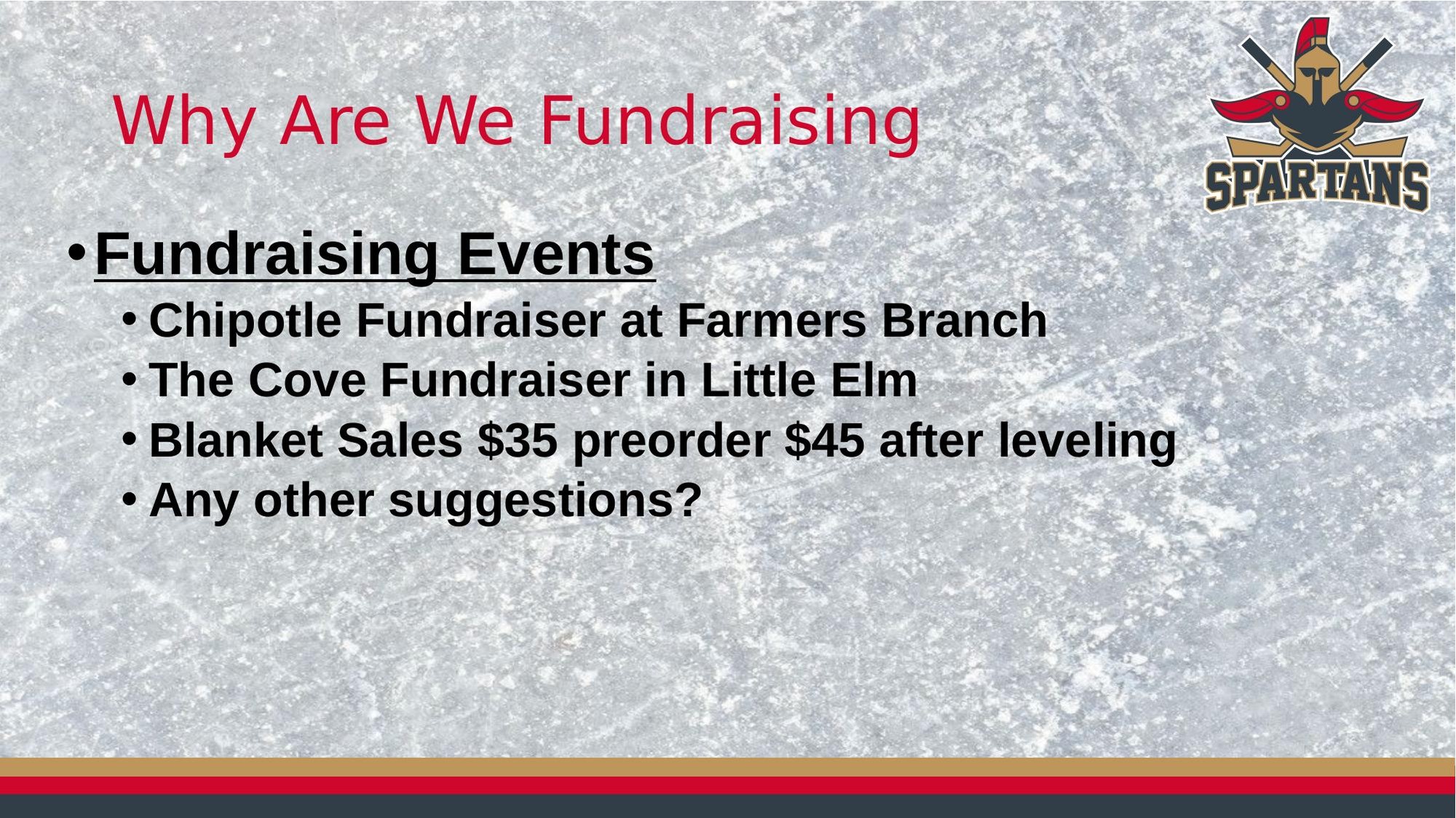 Why Are We Fundraising

SPARTANS

• Fundraising Events
• Chipotle Fundraiser at Farmers Branch
• The Cove Fundraiser in Little Elm
• Blanket Sales \$35 preorder \$45 after leveling
• Any other suggestions?